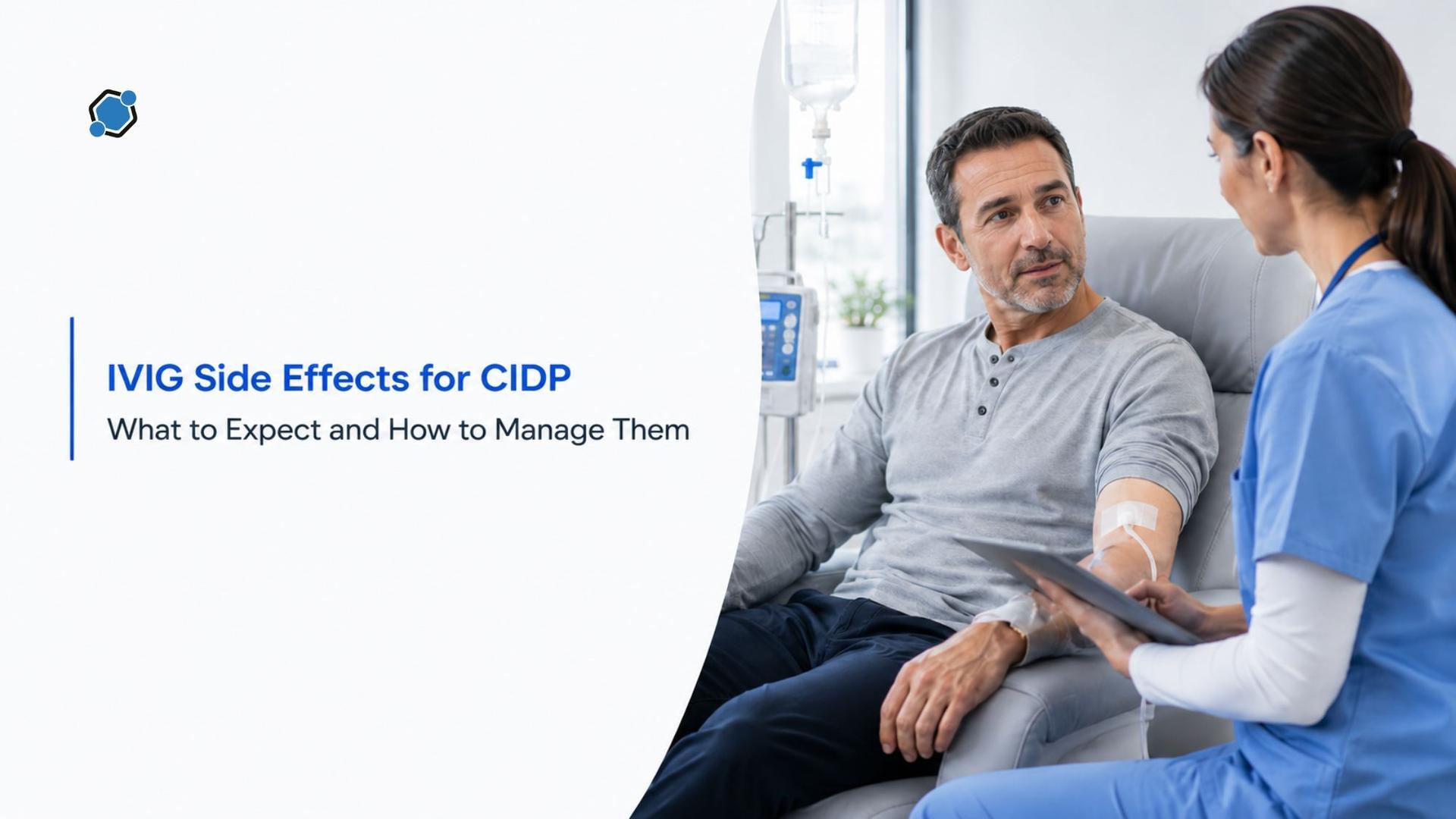 IVIG Side Effects for CIDP

What to Expect and How to Manage Them